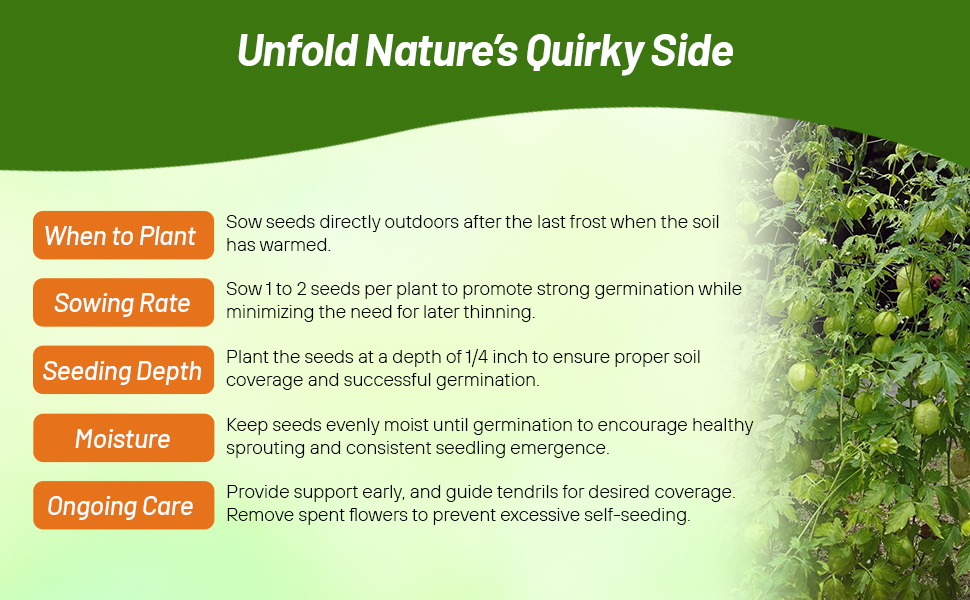 Unfold Nature's Quirky Side

When to Plant

Sow seeds directly outdoors after the last frost when the soil has warmed.

Sowing Rate

Sow 1 to 2 seeds per plant to promote strong germination while minimizing the need for later thinning.

Seeding Depth

Plant the seeds at a depth of 1/4 inch to ensure proper soil coverage and successful germination.

Moisture

Keep seeds evenly moist until germination to encourage healthy sprouting and consistent seedling emergence.

Ongoing Care

Provide support early, and guide tendrils for desired coverage. Remove spent flowers to prevent excessive self-seeding.